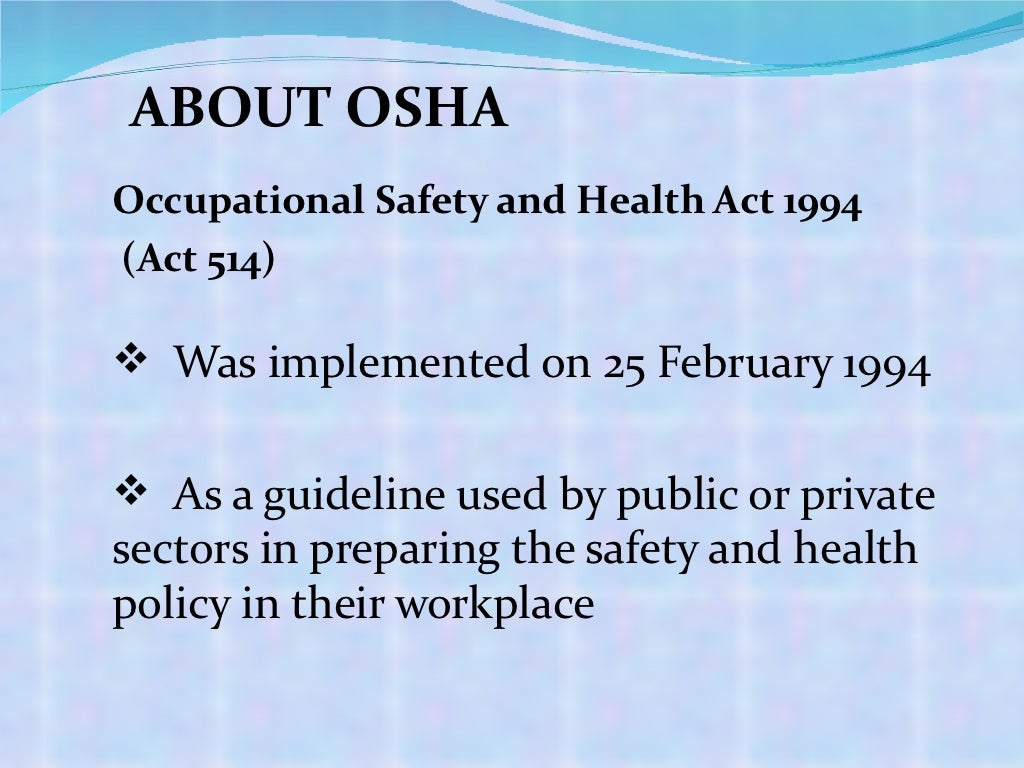 ABOUT OSHA

Occupational Safety and Health Act 1994
(Act 514)

❖ Was implemented on 25 February 1994

❖ As a guideline used by public or private sectors in preparing the safety and health policy in their workplace